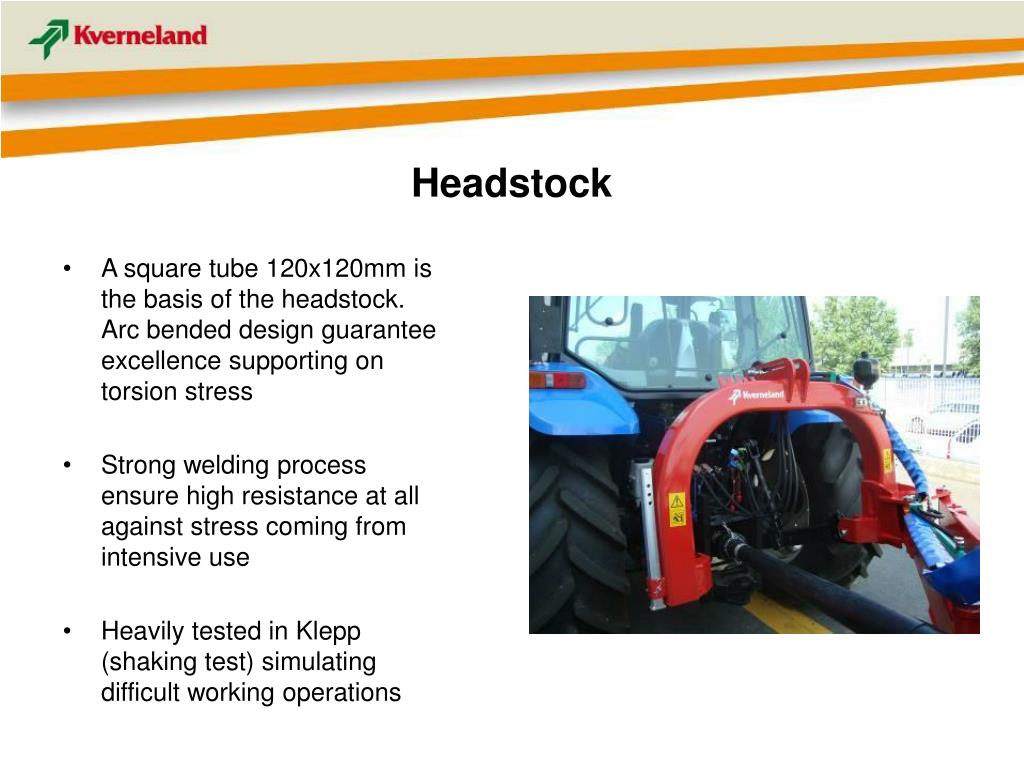 Kverneland

Headstock

• A square tube 120x120mm is the basis of the headstock. Arc bended design guarantee excellence supporting on torsion stress

• Strong welding process ensure high resistance at all against stress coming from intensive use

• Heavily tested in Klepp (shaking test) simulating difficult working operations

Kverneland